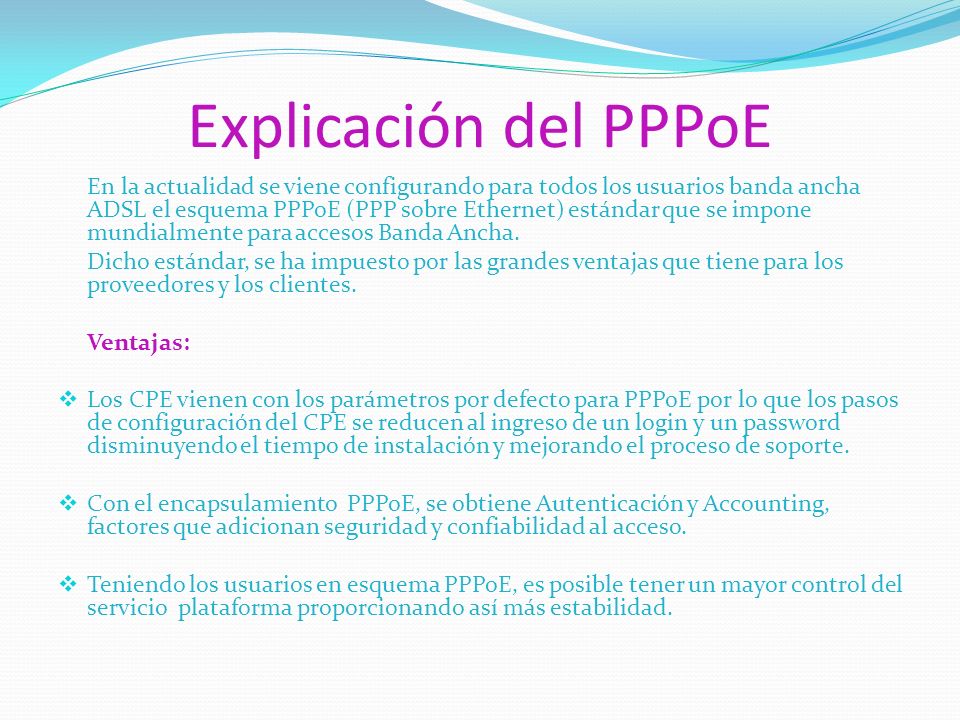 Explicación del PPPoE

En la actualidad se viene configurando para todos los usuarios banda ancha ADSL el esquema PPPoE (PPP sobre Ethernet) estándar que se impone mundialmente para accesos Banda Ancha.

Dicho estándar, se ha impuesto por las grandes ventajas que tiene para los proveedores y los clientes.

Ventajas:

❖ Los CPE vienen con los parámetros por defecto para PPPoE por lo que los pasos de configuración del CPE se reducen al ingreso de un login y un password disminuyendo el tiempo de instalación y mejorando el proceso de soporte.

❖ Con el encapsulamiento PPPoE, se obtiene Autenticación y Accounting, factores que adicionan seguridad y confiabilidad al acceso.

❖ Teniendo los usuarios en esquema PPPoE, es posible tener un mayor control del servicio plataforma proporcionando así más estabilidad.